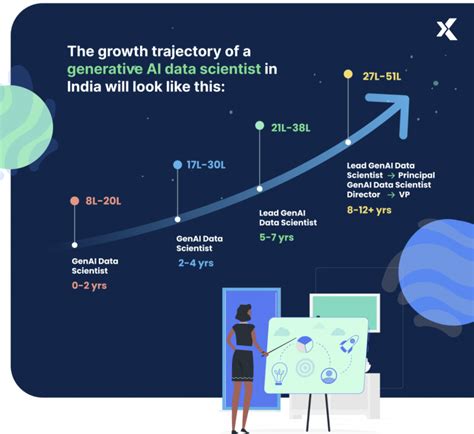 The growth trajectory of a generative AI data scientist in India will look like this:

8L-20L
GenAI Data Scientist
0-2 yrs

17L-30L
GenAI Data Scientist
2-4 yrs

21L-38L
Lead GenAI Data Scientist
5-7 yrs

27L-51L
Lead GenAI Data Scientist → Principal GenAI Data Scientist Director → VP
8-12+ yrs